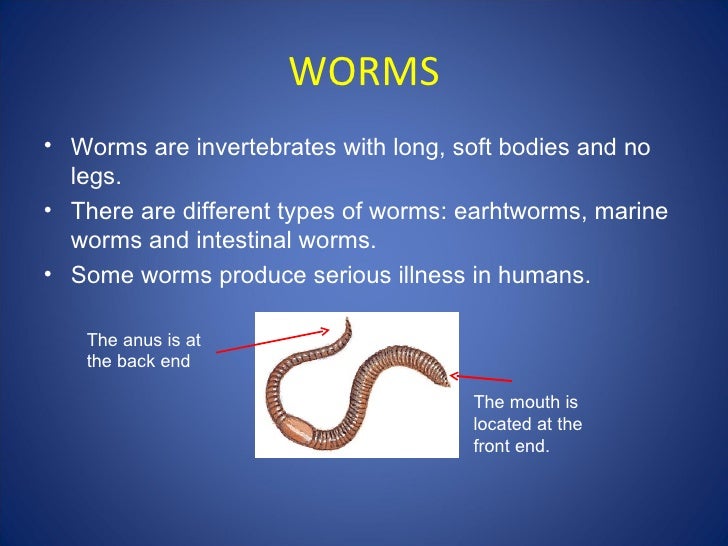 WORMS

• Worms are invertebrates with long, soft bodies and no legs.
• There are different types of worms: earhtworms, marine worms and intestinal worms.
• Some worms produce serious illness in humans.

The anus is at the back end

The mouth is located at the front end.